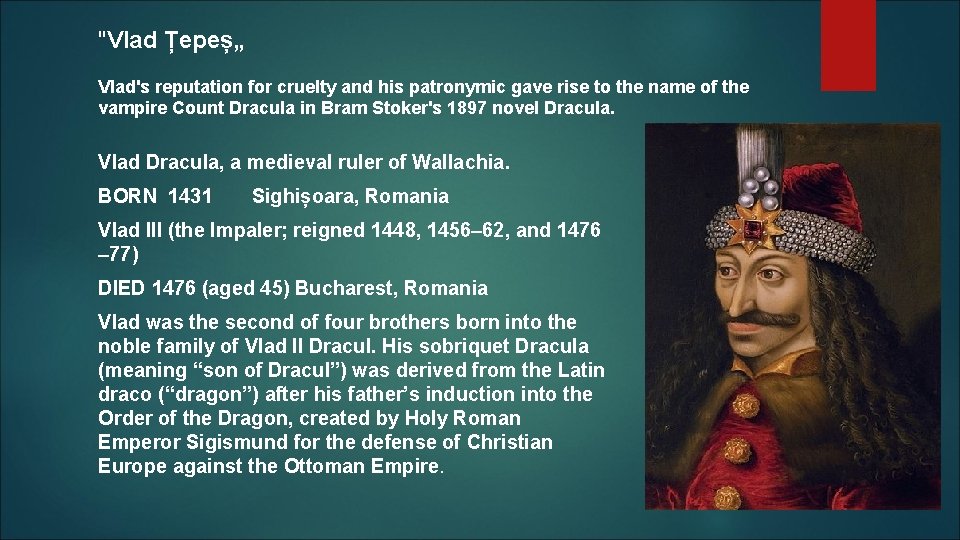 "Vlad Țepeș„

Vlad's reputation for cruelty and his patronymic gave rise to the name of the vampire Count Dracula in Bram Stoker's 1897 novel Dracula.

Vlad Dracula, a medieval ruler of Wallachia.

BORN 1431 Sighișoara, Romania

Vlad III (the Impaler; reigned 1448, 1456–62, and 1476 –77)

DIED 1476 (aged 45) Bucharest, Romania

Vlad was the second of four brothers born into the noble family of Vlad II Dracul. His sobriquet Dracula (meaning “son of Dracul”) was derived from the Latin draco (“dragon”) after his father’s induction into the Order of the Dragon, created by Holy Roman Emperor Sigismund for the defense of Christian Europe against the Ottoman Empire.